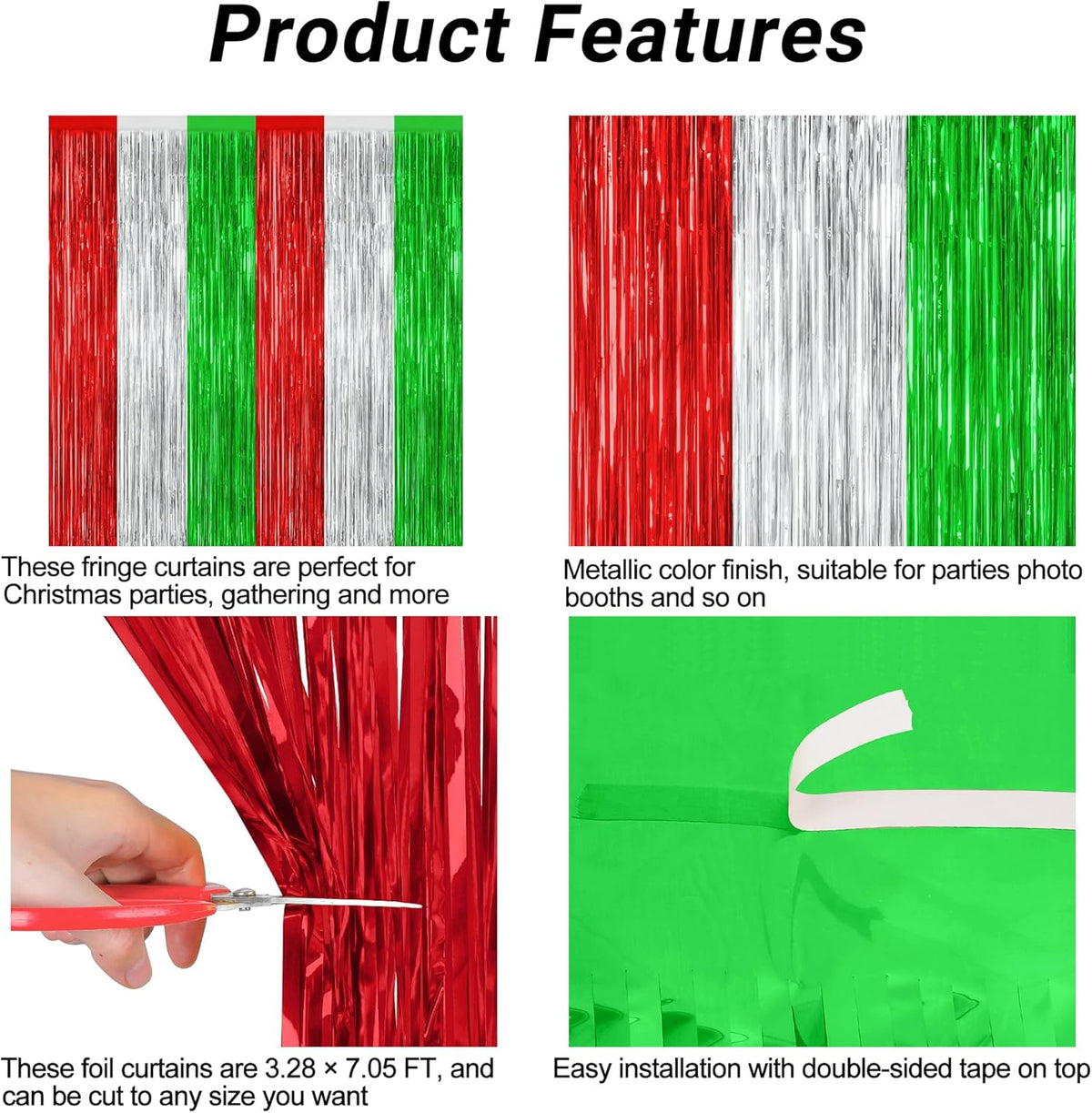 Product Features

These fringe curtains are perfect for Christmas parties, gathering and more

Metallic color finish, suitable for parties photo booths and so on

These foil curtains are 3.28 × 7.05 FT, and can be cut to any size you want

Easy installation with double-sided tape on top